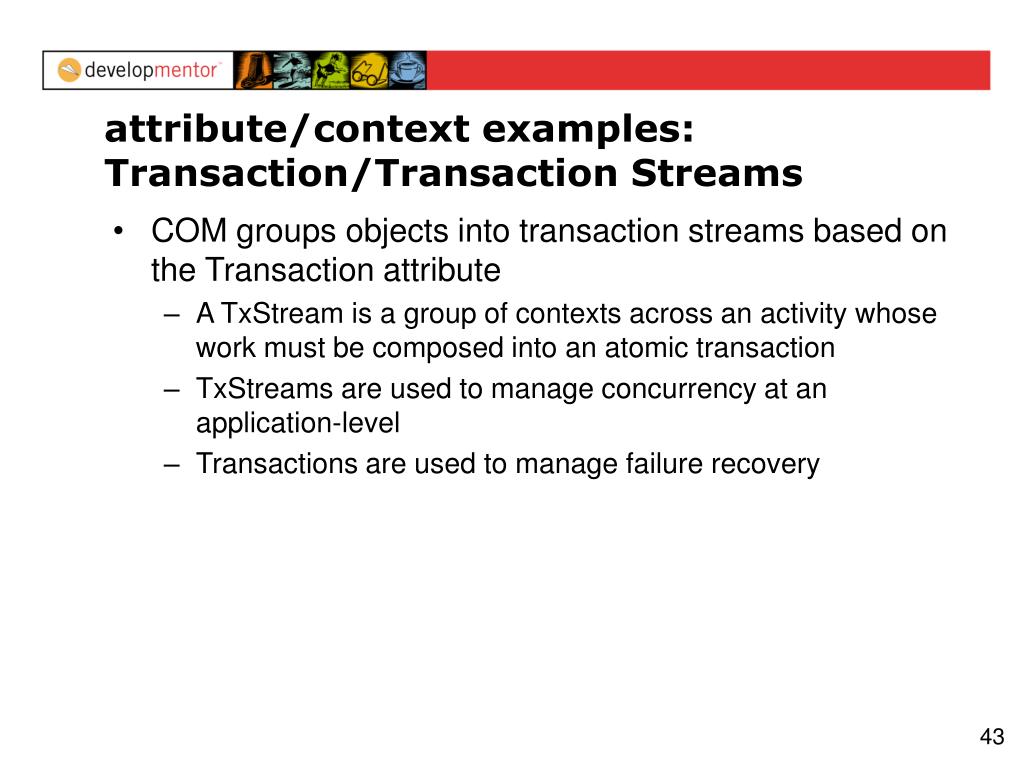 developmentor

attribute/context examples: Transaction/Transaction Streams

• COM groups objects into transaction streams based on the Transaction attribute
– A TxStream is a group of contexts across an activity whose work must be composed into an atomic transaction
– TxStreams are used to manage concurrency at an application-level
– Transactions are used to manage failure recovery

43